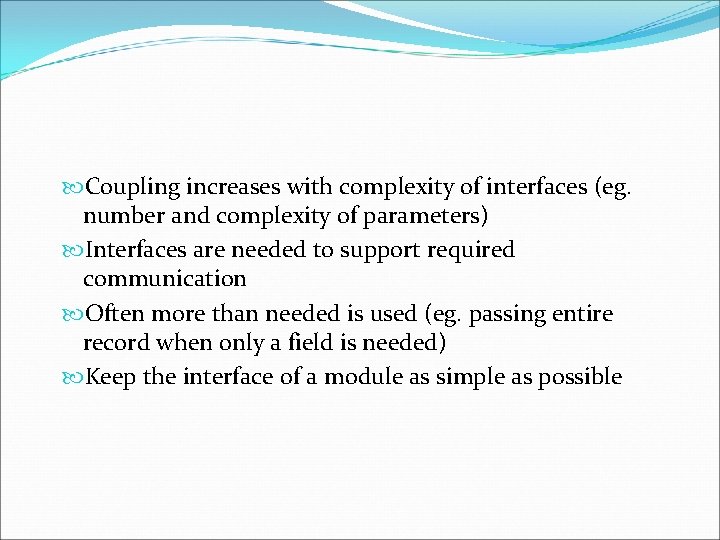 Coupling increases with complexity of interfaces (eg. number and complexity of parameters)

Interfaces are needed to support required communication

Often more than needed is used (eg. passing entire record when only a field is needed)

Keep the interface of a module as simple as possible